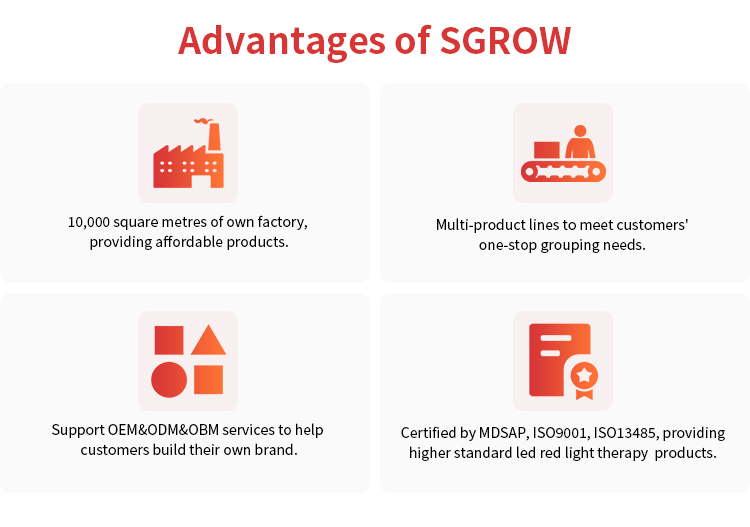 Advantages of SGROW

10,000 square metres of own factory, providing affordable products.

Multi-product lines to meet customers' one-stop grouping needs.

Support OEM&ODM&OBM services to help customers build their own brand.

Certified by MDSAP, ISO9001, ISO13485, providing higher standard led red light therapy products.